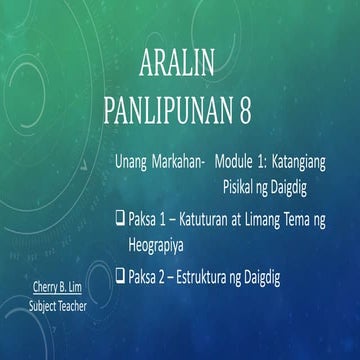 ARALIN PANLIPUNAN 8

Unang Markahan- Module 1: Katangiang Pisikal ng Daigdig

❑ Paksa 1 – Katuturan at Limang Tema ng Heograpiya

❑ Paksa 2 – Estruktura ng Daigdig

Cherry B. Lim
Subject Teacher